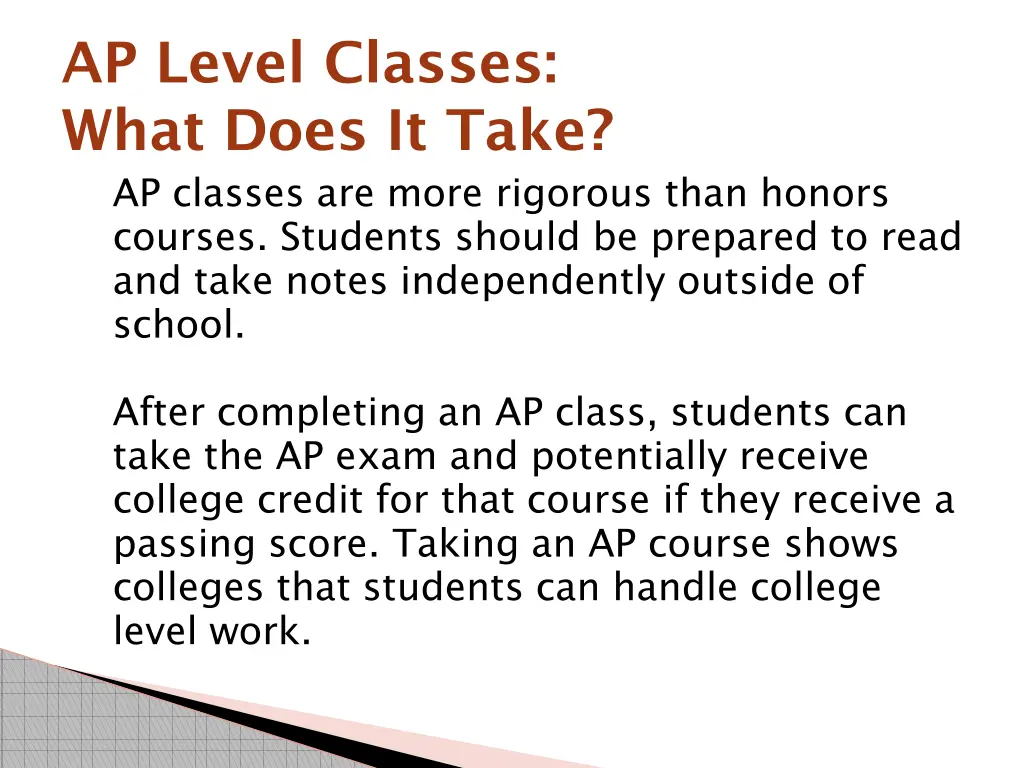 AP Level Classes:
What Does It Take?

AP classes are more rigorous than honors courses. Students should be prepared to read and take notes independently outside of school.

After completing an AP class, students can take the AP exam and potentially receive college credit for that course if they receive a passing score. Taking an AP course shows colleges that students can handle college level work.